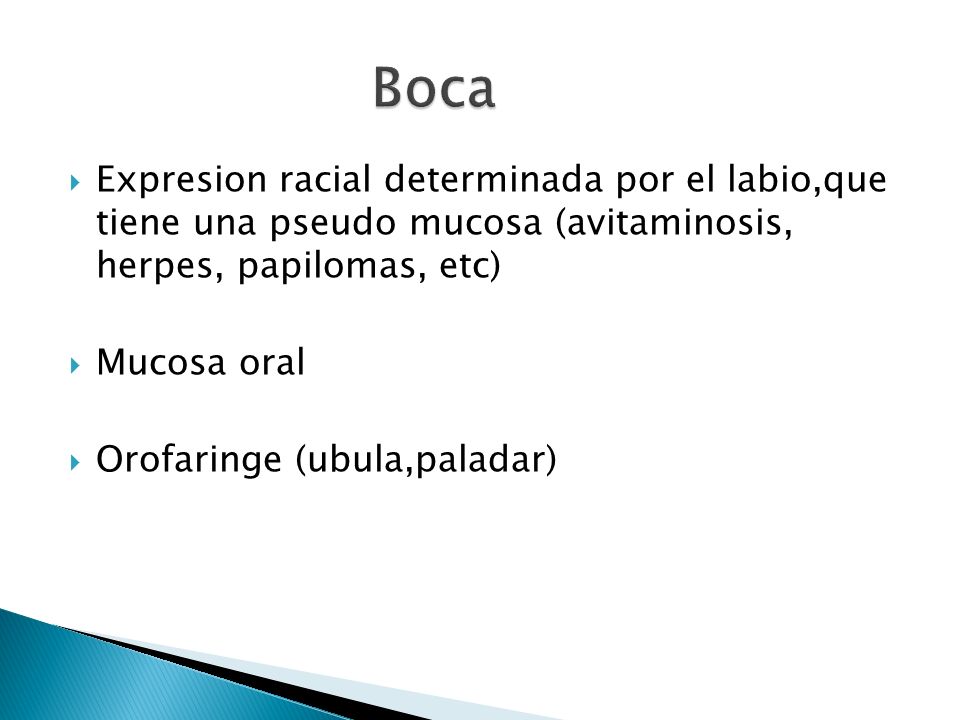 Boca

Expresion racial determinada por el labio,que tiene una pseudo mucosa (avitaminosis, herpes, papilomas, etc)

Mucosa oral

Orofaringe (ubula,paladar)